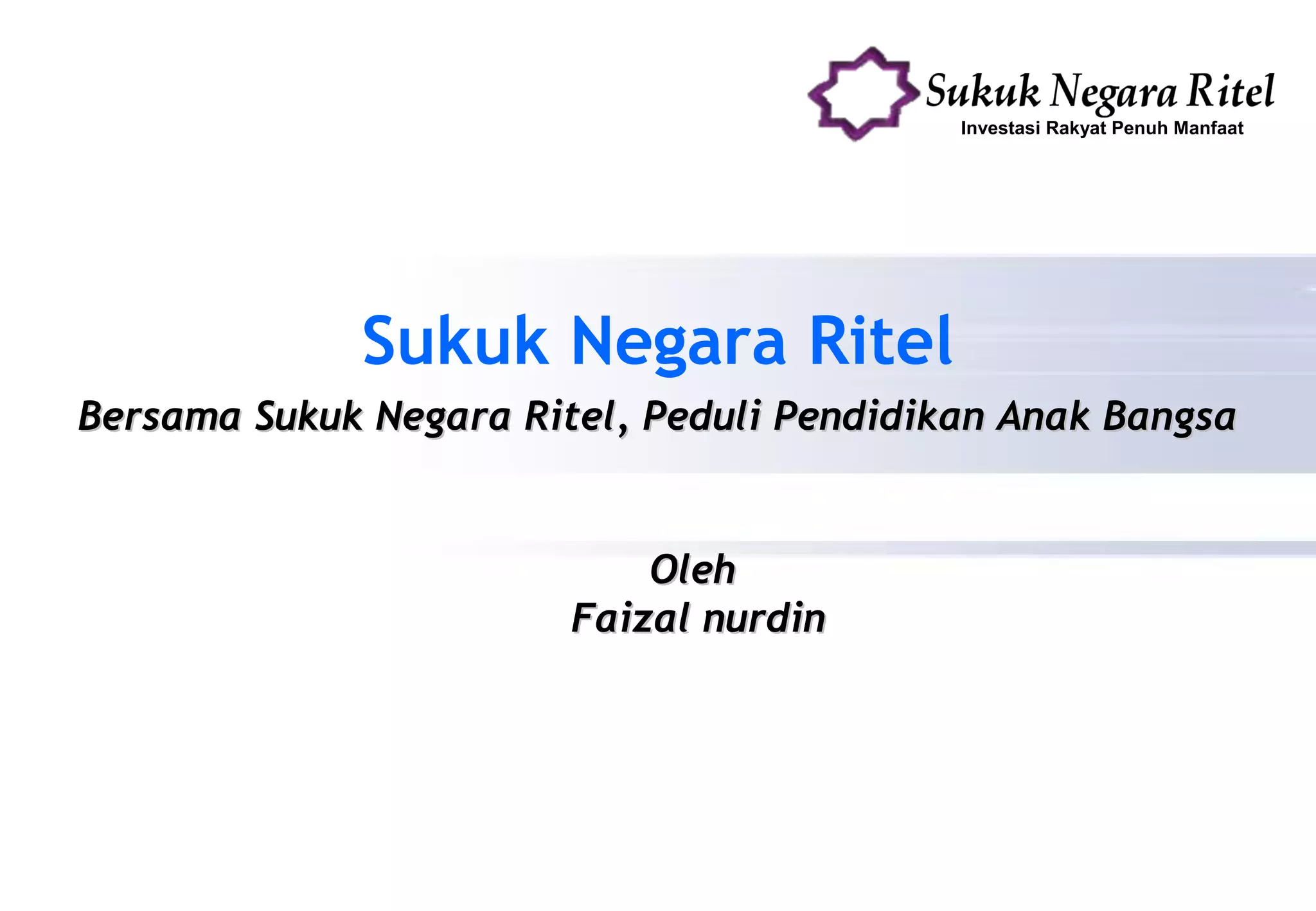 Sukuk Negara Ritel
Investasi Rakyat Penuh Manfaat

Sukuk Negara Ritel

Bersama Sukuk Negara Ritel, Peduli Pendidikan Anak Bangsa

Oleh
Faizal nurdin